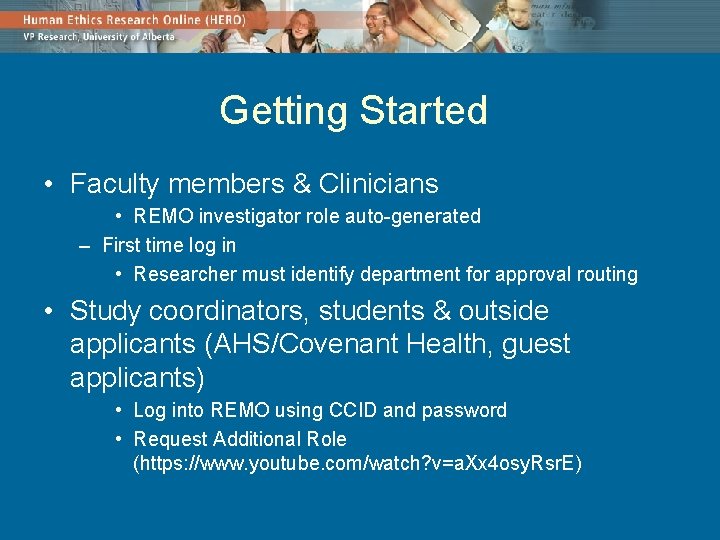 Human Ethics Research Online (HERO)
VP Research, University of Alberta

Getting Started

• Faculty members & Clinicians
• REMO investigator role auto-generated
– First time log in
• Researcher must identify department for approval routing

• Study coordinators, students & outside applicants (AHS/Covenant Health, guest applicants)
• Log into REMO using CCID and password
• Request Additional Role (https://www.youtube.com/watch?v=aXx4osyRsrE)